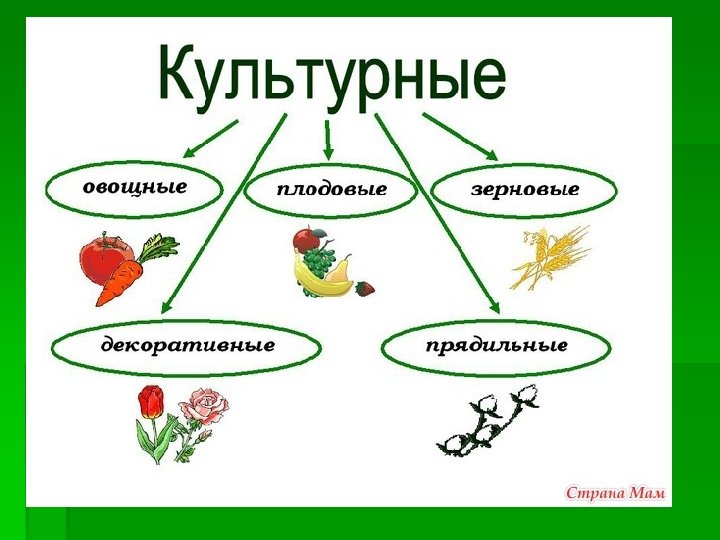 Культурные

овощные

плодовые

зерновые

декоративные

прядильные

Страна Мам